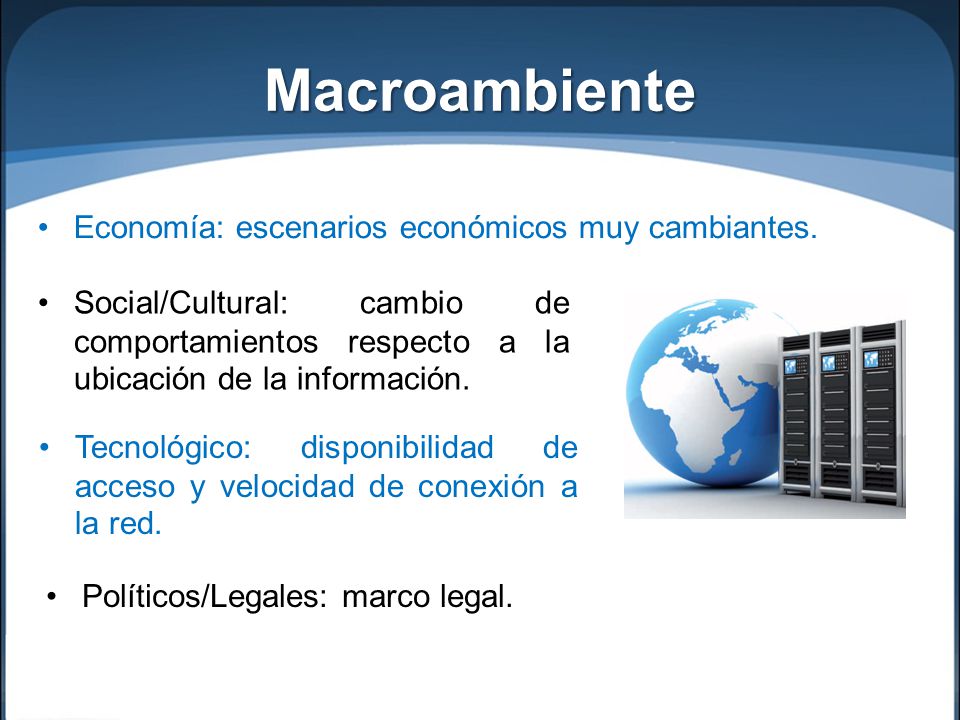 Macroambiente

• Economía: escenarios económicos muy cambiantes.

• Social/Cultural: cambio de comportamientos respecto a la ubicación de la información.

• Tecnológico: disponibilidad de acceso y velocidad de conexión a la red.

• Políticos/Legales: marco legal.